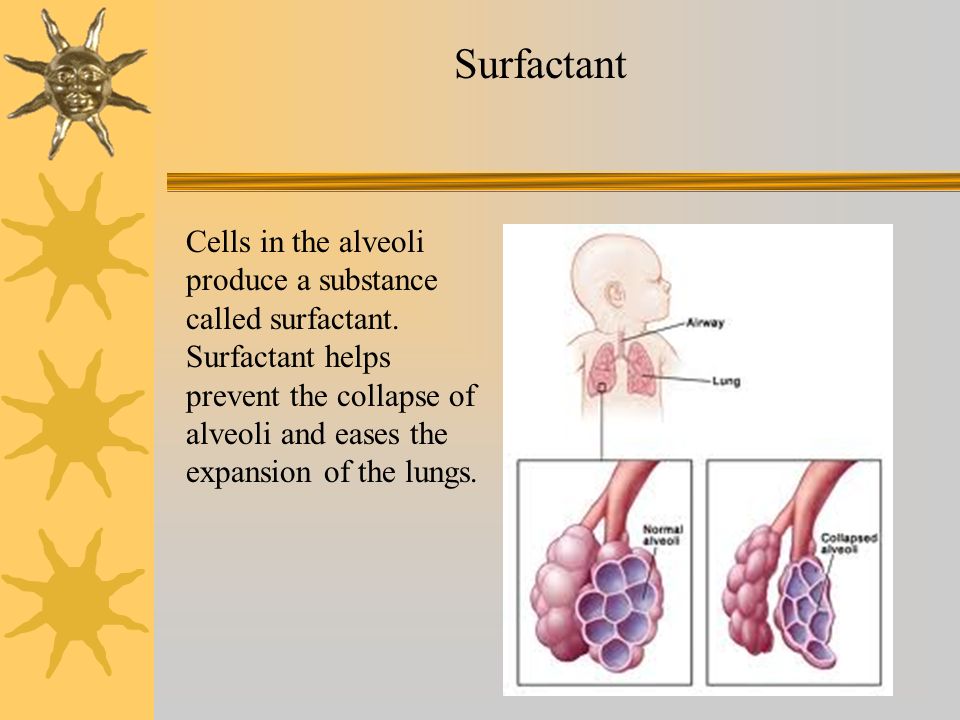 Surfactant

Cells in the alveoli produce a substance called surfactant. Surfactant helps prevent the collapse of alveoli and eases the expansion of the lungs.

Airway

Lung

Normal alveoli

Collapsed alveoli